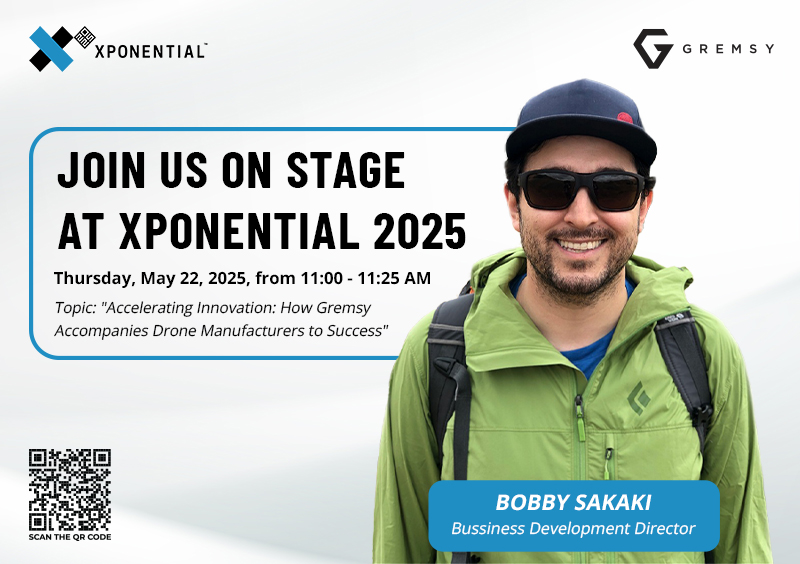 XPONENTIAL™

GREMSY

JOIN US ON STAGE AT XPONENTIAL 2025

Thursday, May 22, 2025, from 11:00 - 11:25 AM

Topic: "Accelerating Innovation: How Gremsy Accompanies Drone Manufacturers to Success"

SCAN THE QR CODE

BOBBY SAKAKI
Bussiness Development Director